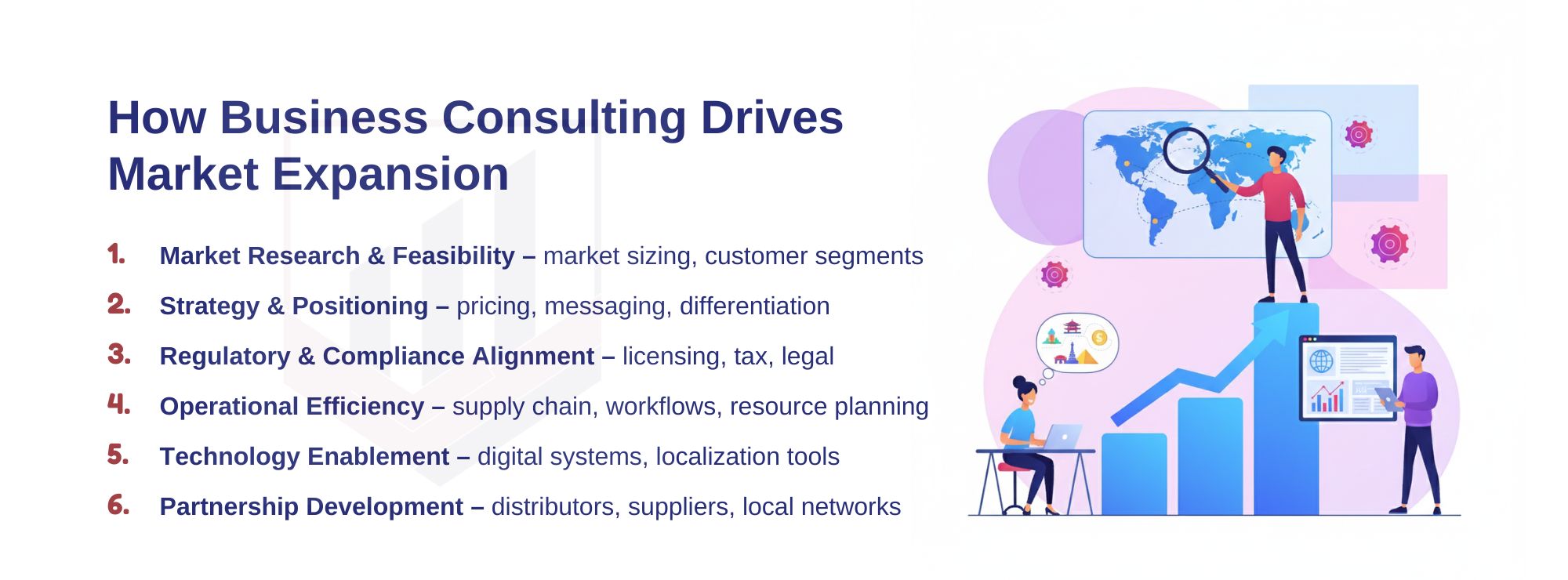 How Business Consulting Drives Market Expansion

1. Market Research & Feasibility – market sizing, customer segments

2. Strategy & Positioning – pricing, messaging, differentiation

3. Regulatory & Compliance Alignment – licensing, tax, legal

4. Operational Efficiency – supply chain, workflows, resource planning

5. Technology Enablement – digital systems, localization tools

6. Partnership Development – distributors, suppliers, local networks